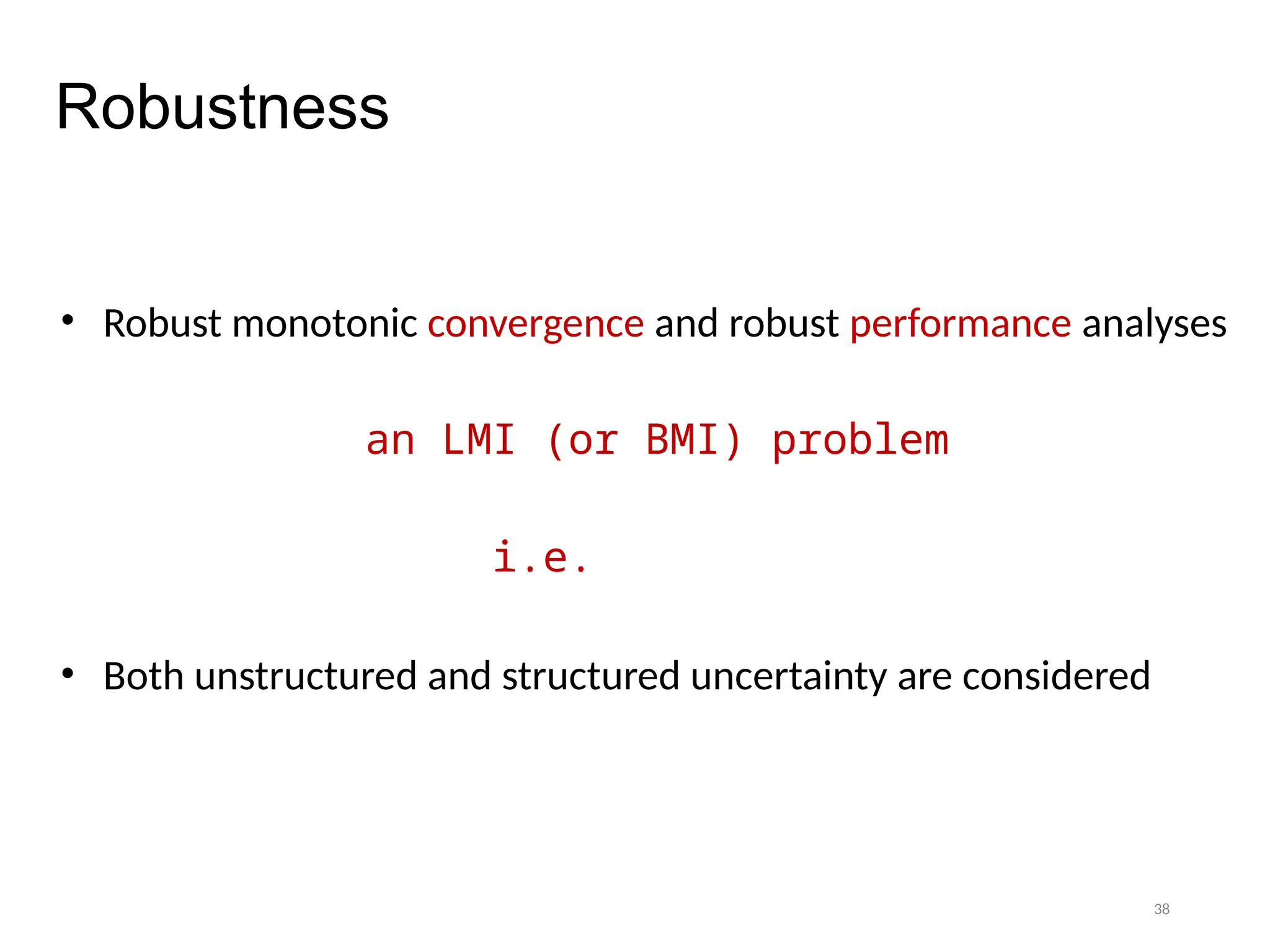 Robustness

• Robust monotonic convergence and robust performance analyses

an LMI (or BMI) problem

i.e.

• Both unstructured and structured uncertainty are considered

38